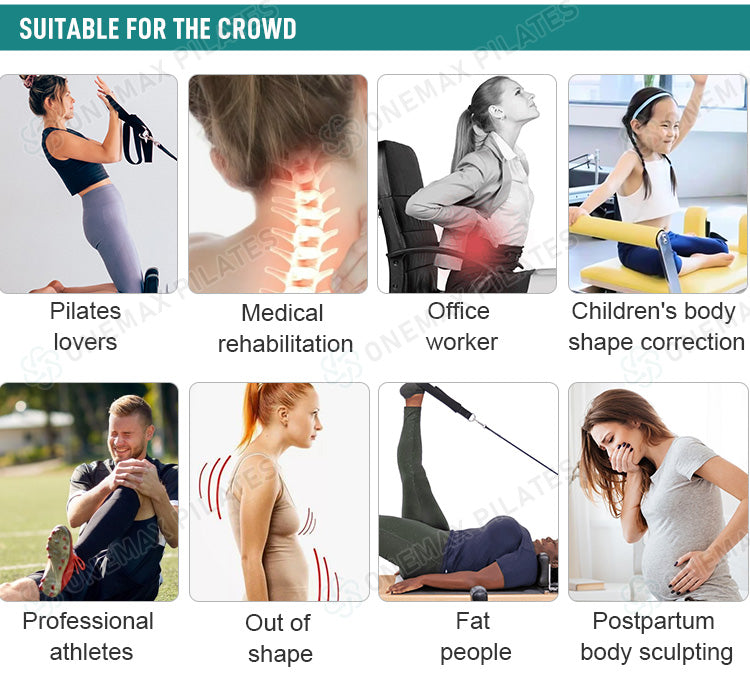 SUITABLE FOR THE CROWD

ONEMAX PILATES

Pilates lovers

Medical rehabilitation

Office worker

Children's body shape correction

Professional athletes

Out of shape

Fat people

Postpartum body sculpting